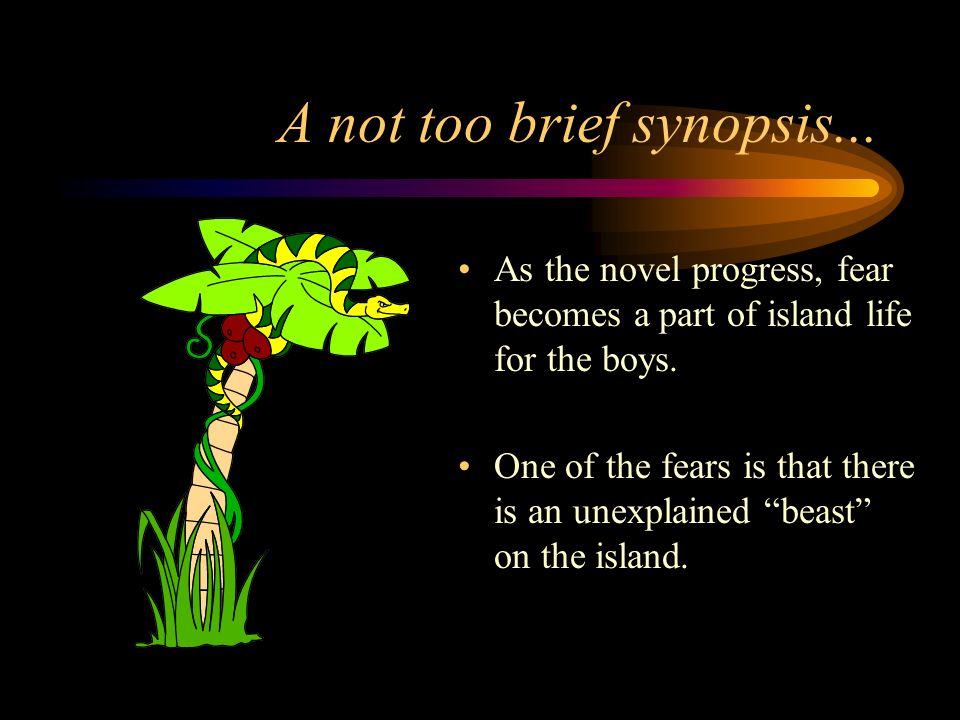 A not too brief synopsis...

• As the novel progress, fear becomes a part of island life for the boys.

• One of the fears is that there is an unexplained “beast” on the island.